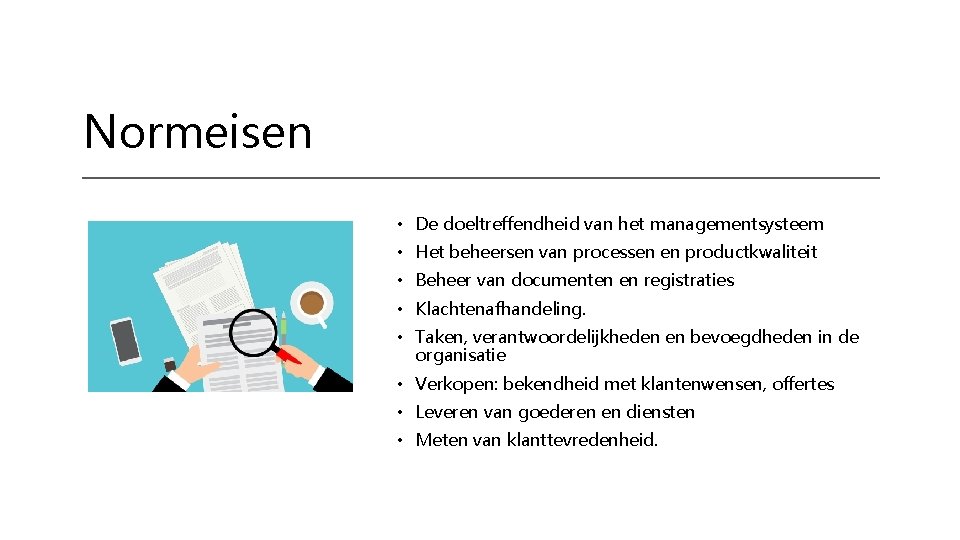 Normeisen

• De doeltreffendheid van het managementsysteem
• Het beheersen van processen en productkwaliteit
• Beheer van documenten en registraties
• Klachtenafhandeling.
• Taken, verantwoordelijkheden en bevoegdheden in de organisatie
• Verkopen: bekendheid met klantenwensen, offertes
• Leveren van goederen en diensten
• Meten van klanttevredenheid.